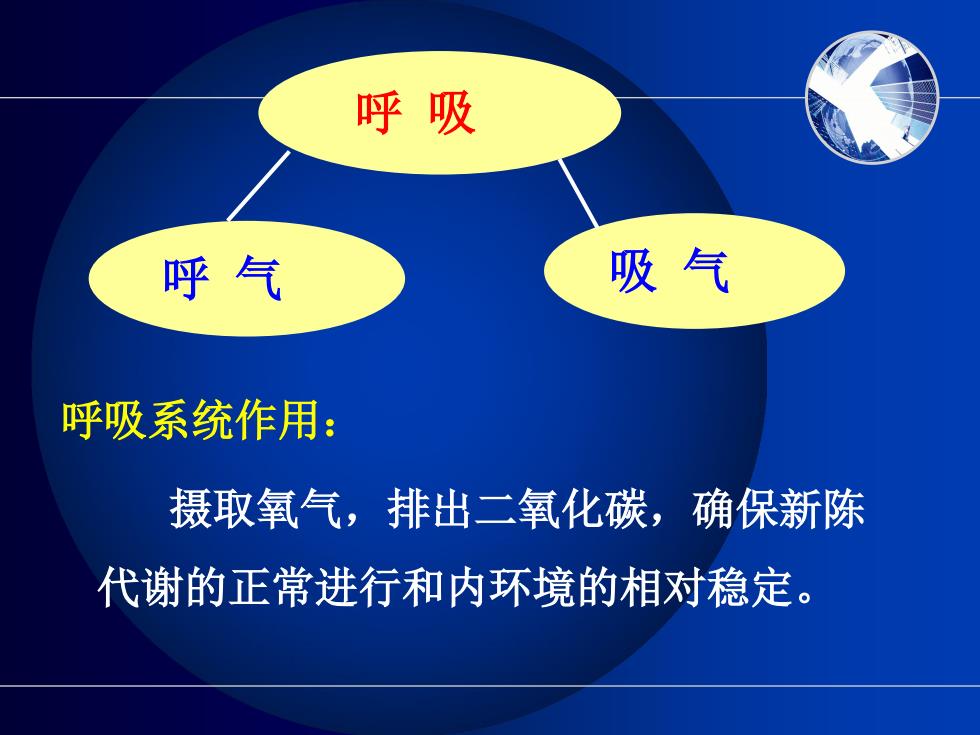 呼 吸

呼 气

吸 气

呼吸系统作用：

摄取氧气，排出二氧化碳，确保新陈代谢的正常进行和内环境的相对稳定。